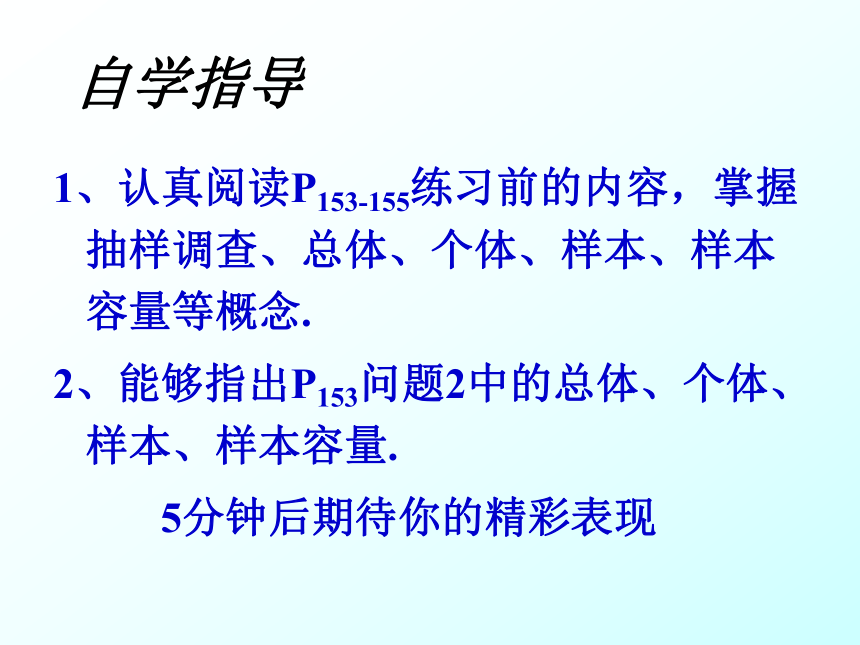 自学指导

1、认真阅读$P_{153-155}$练习前的内容，掌握抽样调查、总体、个体、样本、样本容量等概念.

2、能够指出$P_{153}$问题2中的总体、个体、样本、样本容量.

5分钟后期待你的精彩表现